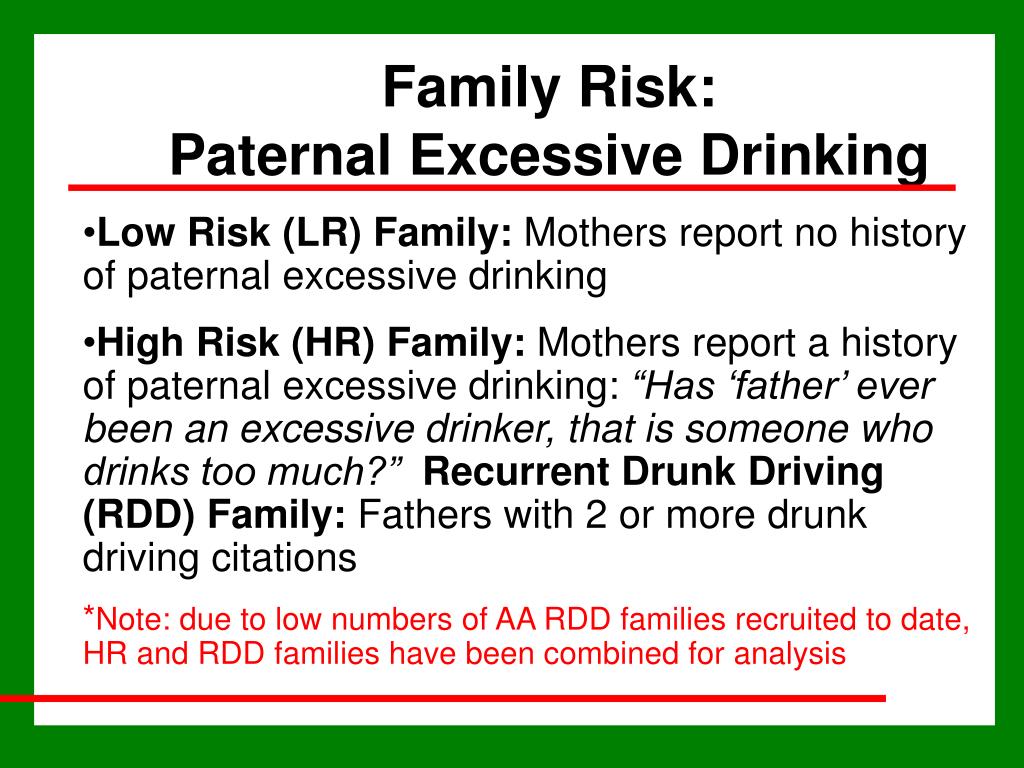 Family Risk:
Paternal Excessive Drinking

•Low Risk (LR) Family: Mothers report no history of paternal excessive drinking

•High Risk (HR) Family: Mothers report a history of paternal excessive drinking: “Has ‘father’ ever been an excessive drinker, that is someone who drinks too much?” Recurrent Drunk Driving (RDD) Family: Fathers with 2 or more drunk driving citations

*Note: due to low numbers of AA RDD families recruited to date, HR and RDD families have been combined for analysis